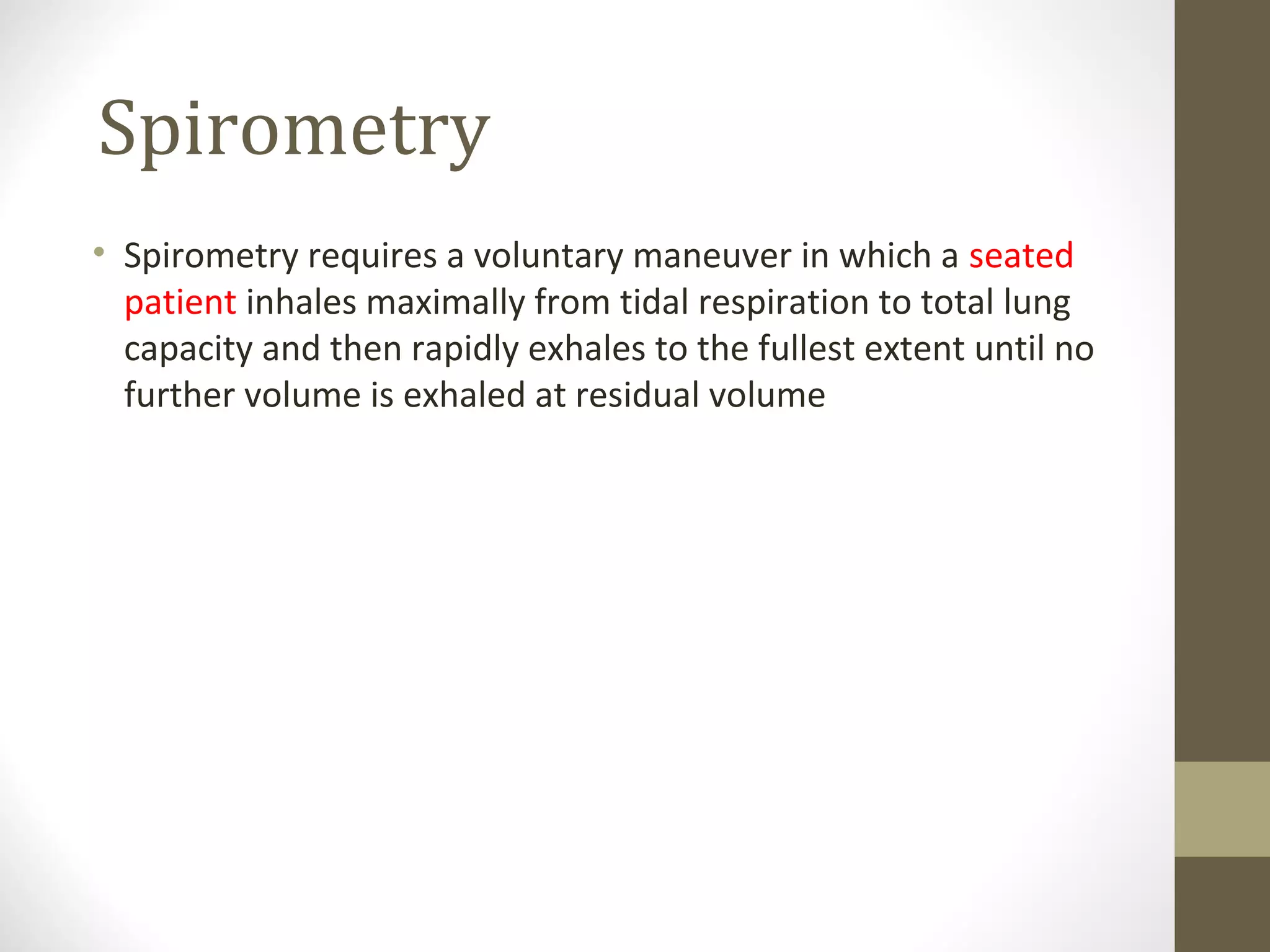 Spirometry

• Spirometry requires a voluntary maneuver in which a seated patient inhales maximally from tidal respiration to total lung capacity and then rapidly exhales to the fullest extent until no further volume is exhaled at residual volume